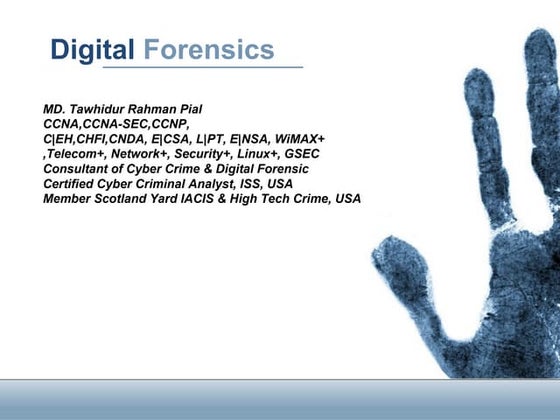 Digital Forensics

MD. Tawhidur Rahman Pial
CCNA,CCNA-SEC,CCNP,
C|EH,CHFI,CNDA, E|CSA, L|PT, E|NSA, WiMAX+
,Telecom+, Network+, Security+, Linux+, GSEC
Consultant of Cyber Crime & Digital Forensic
Certified Cyber Criminal Analyst, ISS, USA
Member Scotland Yard IACIS & High Tech Crime, USA